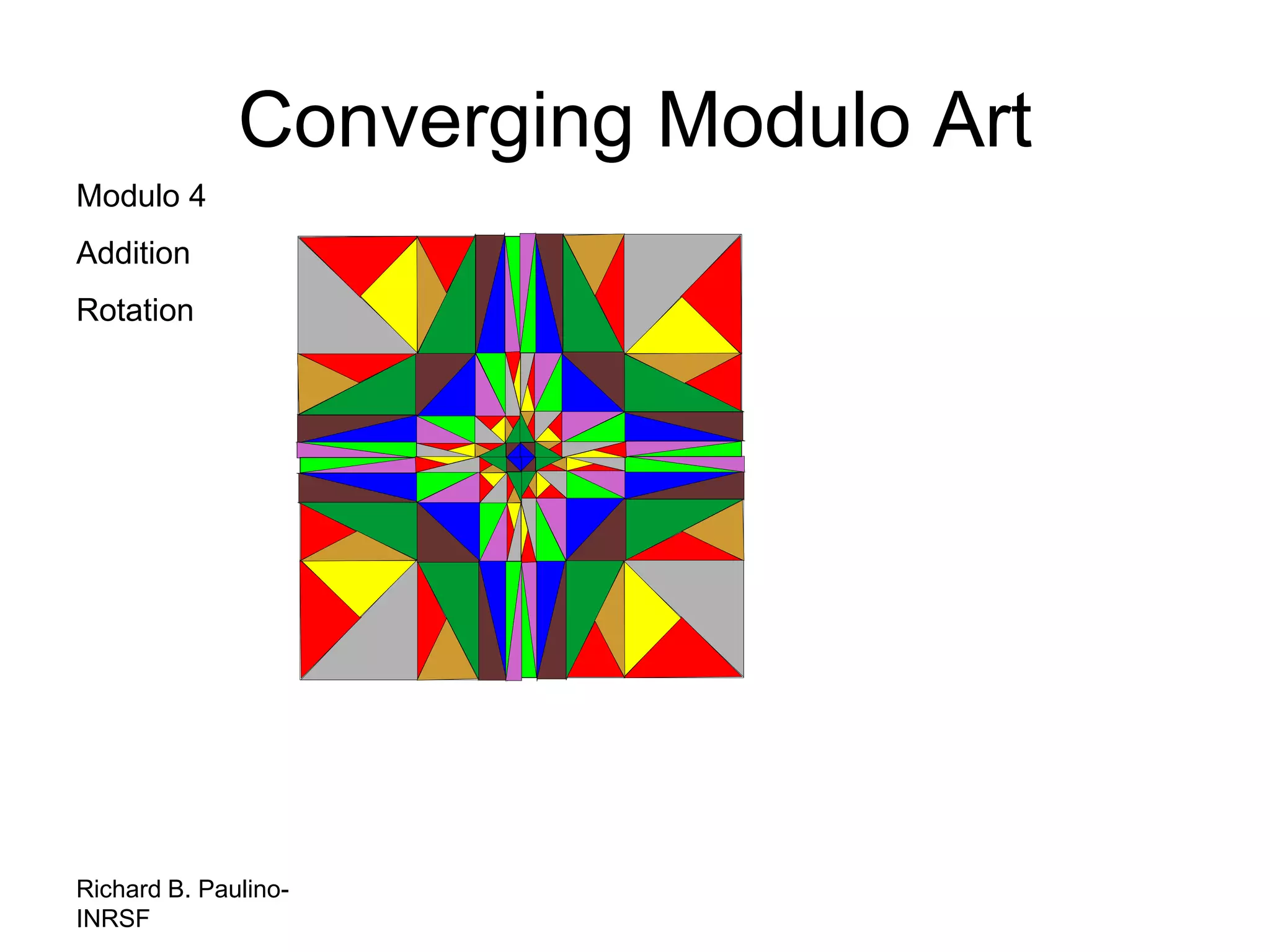 Converging Modulo Art

Modulo 4

Addition

Rotation

Richard B. Paulino-INRSF